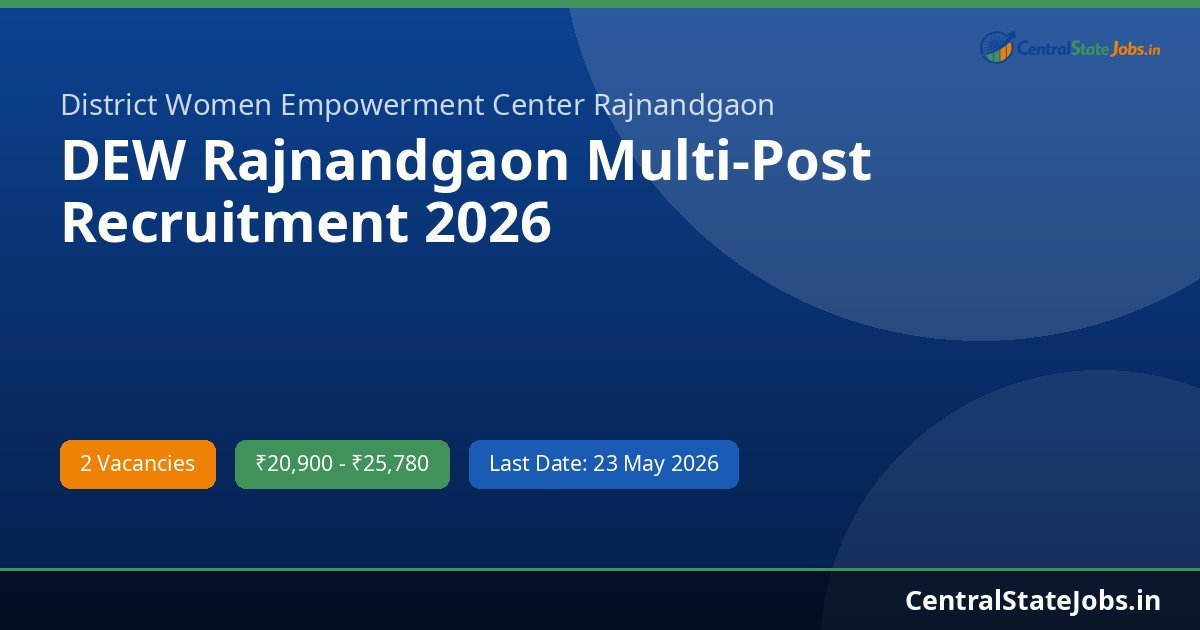 CentralStateJobs.in

District Women Empowerment Center Rajnandgaon

DEW Rajnandgaon Multi-Post Recruitment 2026

2 Vacancies

₹20,900 - ₹25,780

Last Date: 23 May 2026

CentralStateJobs.in